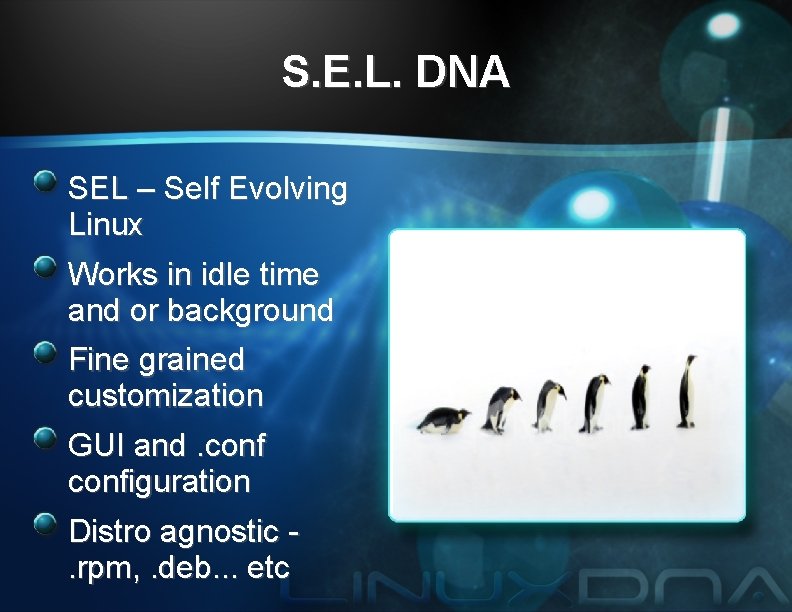 S.E.L. DNA

SEL – Self Evolving Linux

Works in idle time and or background

Fine grained customization

GUI and .conf configuration

Distro agnostic - .rpm, .deb... etc

LINUXDNA